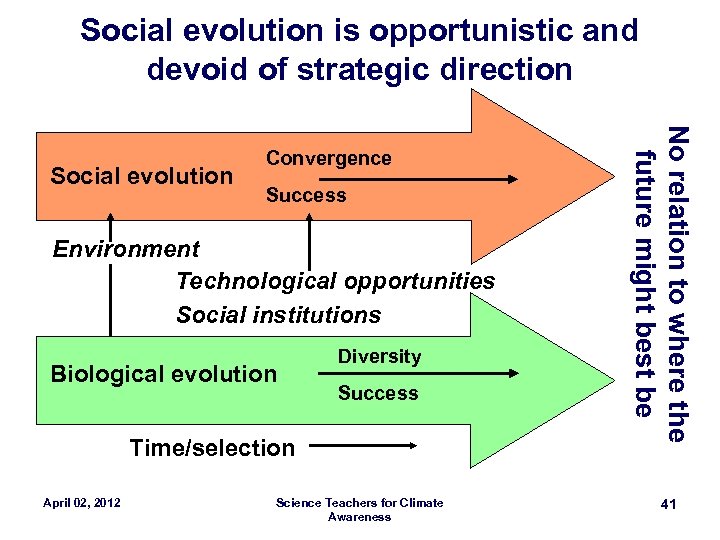 Social evolution is opportunistic and devoid of strategic direction

Social evolution

Convergence

Success

Environment

Technological opportunities

Social institutions

Biological evolution

Diversity

Success

Time/selection

No relation to where the future might best be

April 02, 2012

Science Teachers for Climate Awareness

41